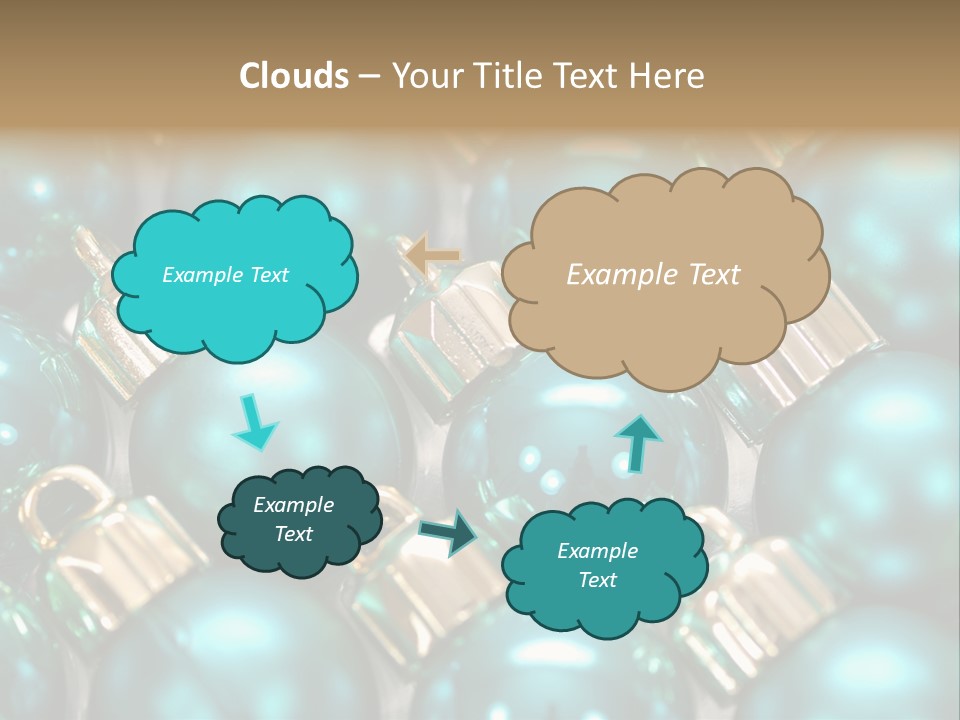 Clouds – Your Title Text Here

Example Text

Example Text

Example Text

Example Text